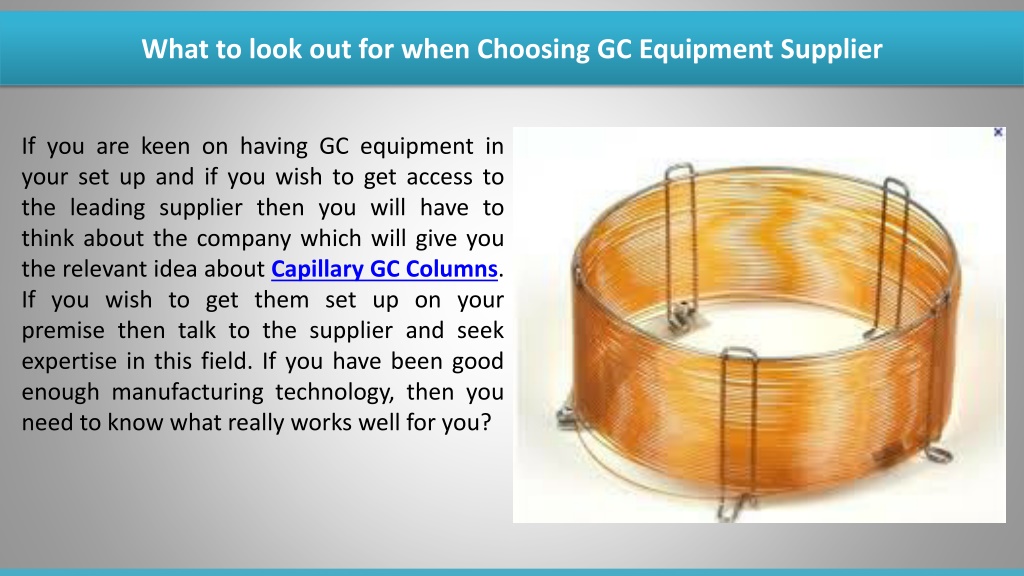 What to look out for when Choosing GC Equipment Supplier

If you are keen on having GC equipment in your set up and if you wish to get access to the leading supplier then you will have to think about the company which will give you the relevant idea about Capillary GC Columns. If you wish to get them set up on your premise then talk to the supplier and seek expertise in this field. If you have been good enough manufacturing technology, then you need to know what really works well for you?